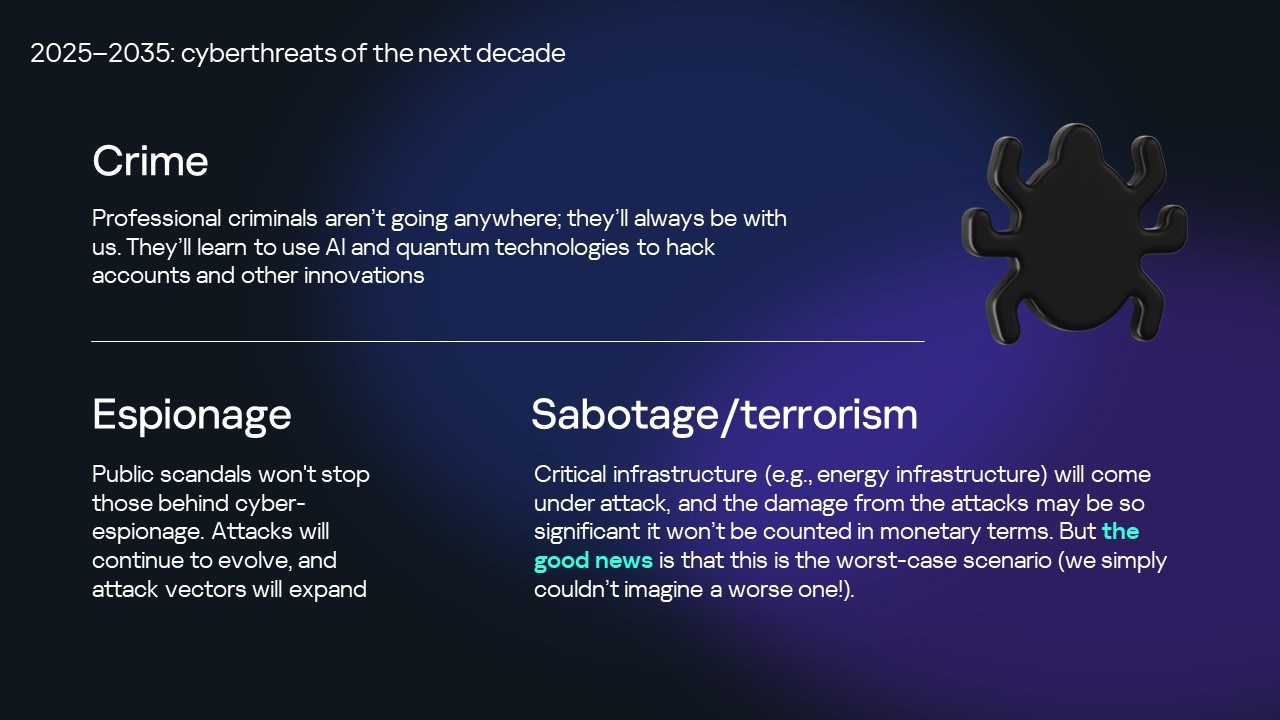 2025–2035: cyberthreats of the next decade

Crime

Professional criminals aren't going anywhere; they'll always be with us. They'll learn to use AI and quantum technologies to hack accounts and other innovations

Espionage

Public scandals won't stop those behind cyber-espionage. Attacks will continue to evolve, and attack vectors will expand

Sabotage/terrorism

Critical infrastructure (e.g., energy infrastructure) will come under attack, and the damage from the attacks may be so significant it won't be counted in monetary terms. But the good news is that this is the worst-case scenario (we simply couldn't imagine a worse one!).